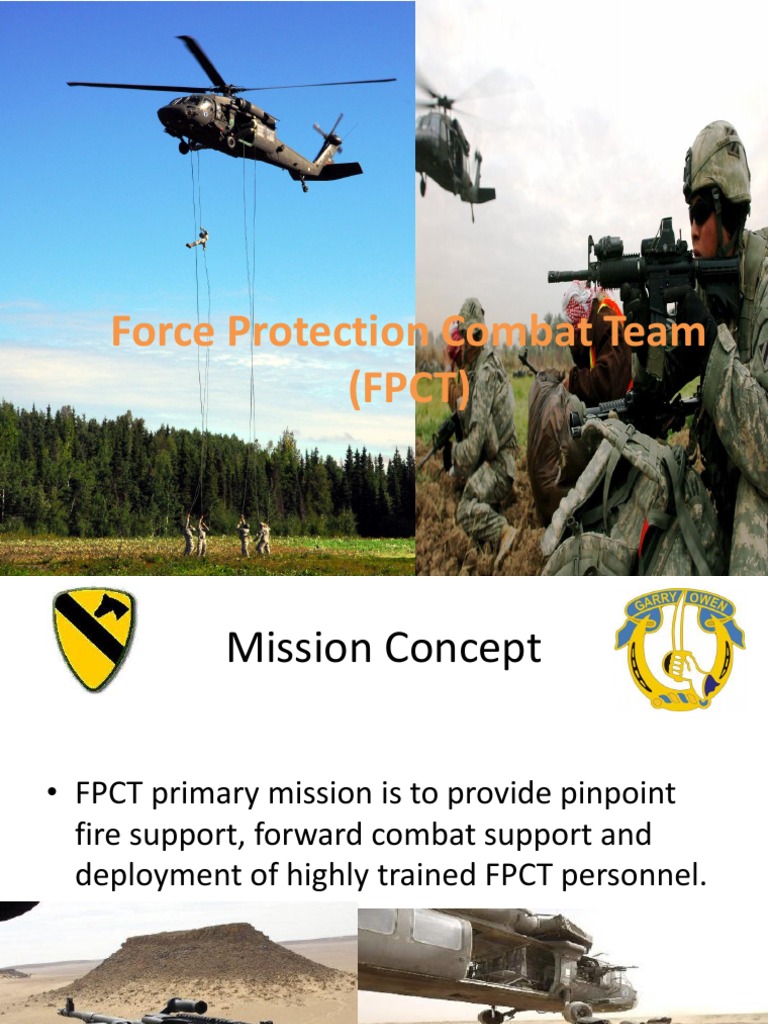 Force Protection Combat Team (FPCT)

GARRY OWEN

Mission Concept

• FPCT primary mission is to provide pinpoint fire support, forward combat support and deployment of highly trained FPCT personnel.